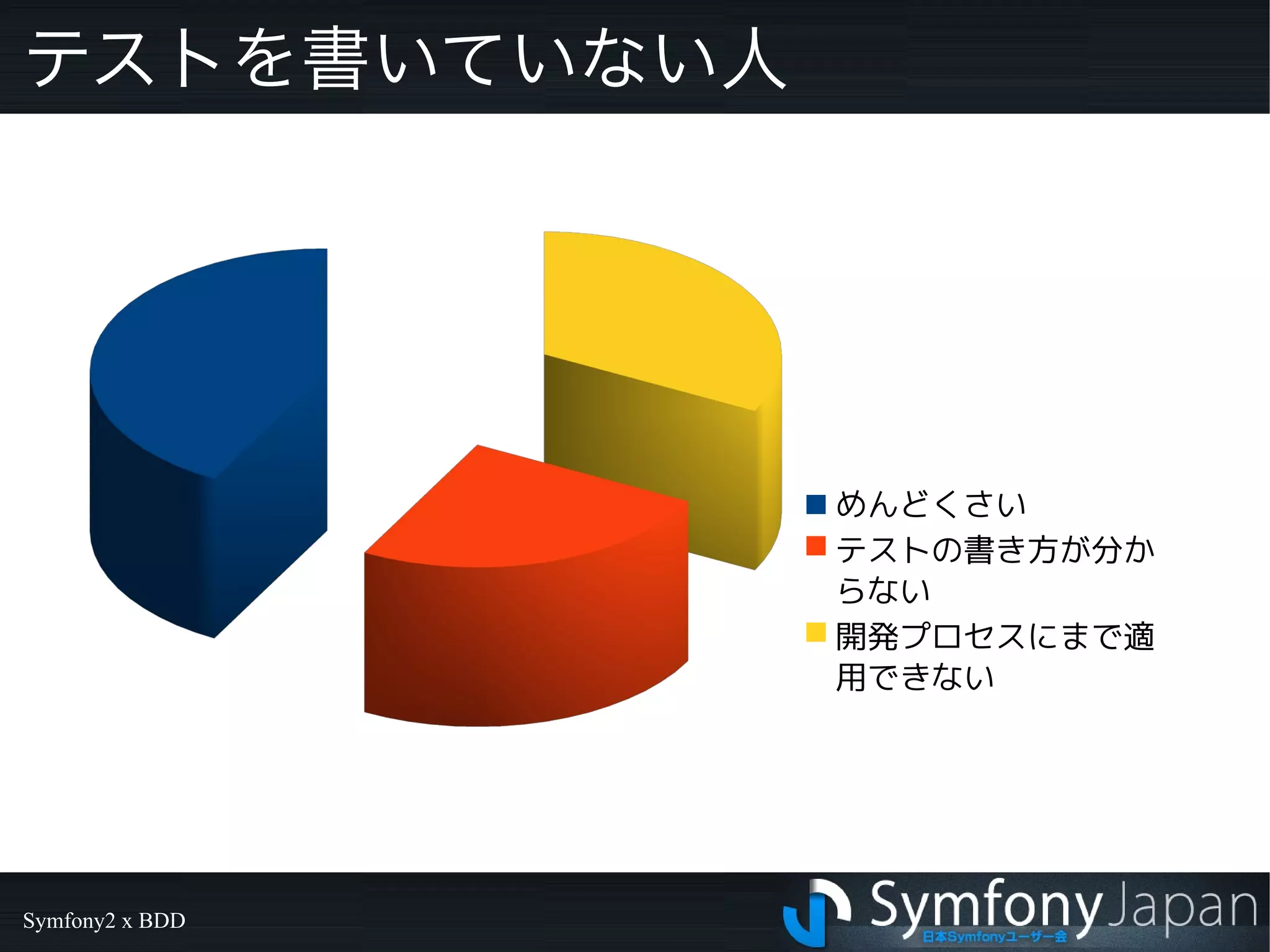 テストを書いていない人

めんどくさい
テストの書き方が分からない
開発プロセスにまで適用できない

Symfony2 x BDD

Symfony Japan
日本Symfonyユーザー会